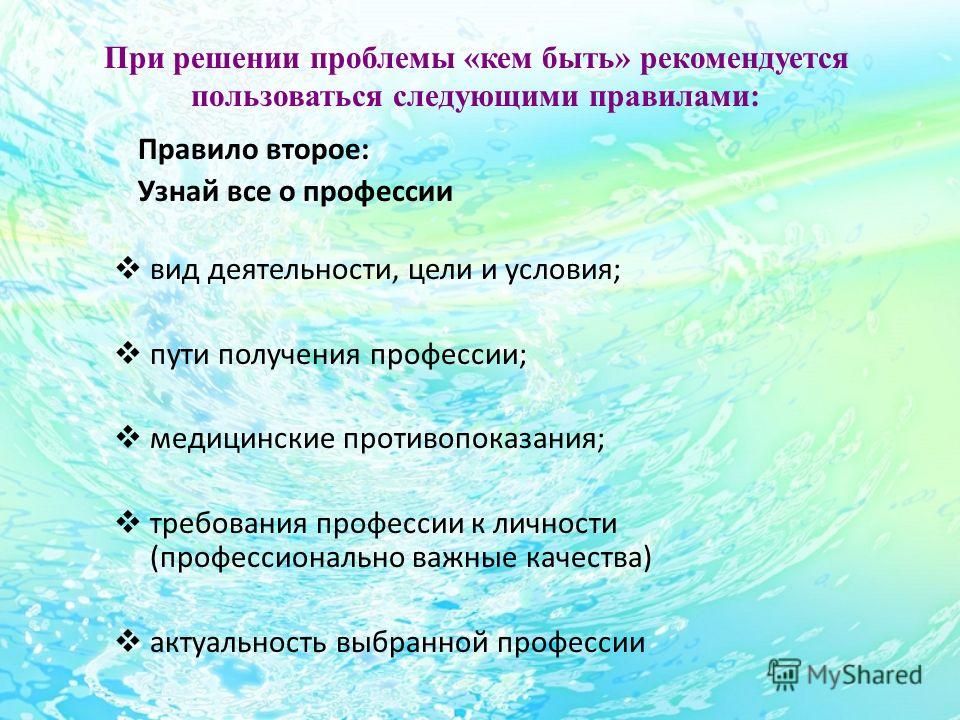 При решении проблемы «кем быть» рекомендуется пользоваться следующими правилами:

Правило второе:
Узнай все о профессии

❖ вид деятельности, цели и условия;

❖ пути получения профессии;

❖ медицинские противопоказания;

❖ требования профессии к личности (профессионально важные качества)

❖ актуальность выбранной профессии

MyShared